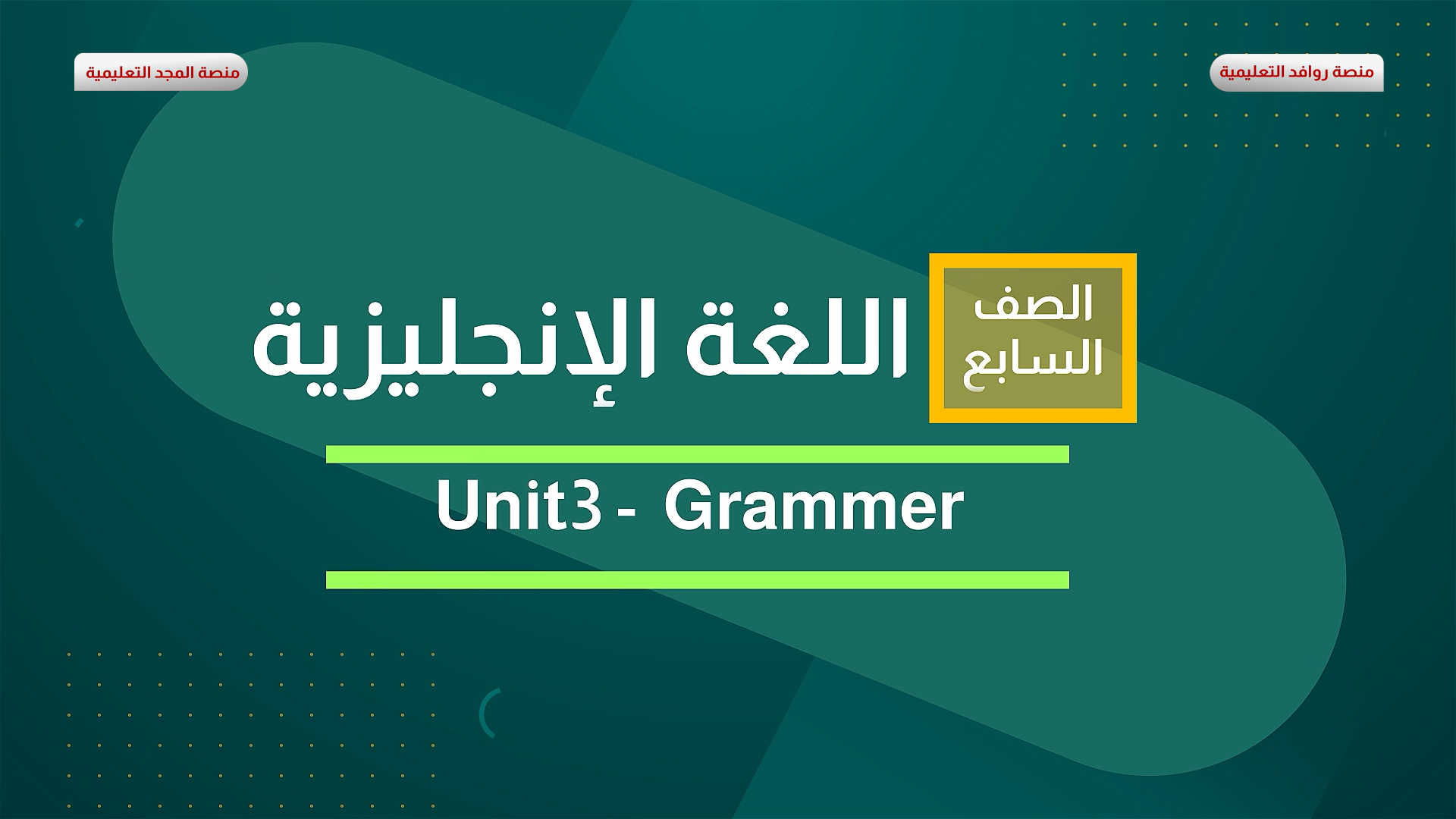 منصة روافد التعليمية

منصة المجد التعليمية

الصف السابع

اللغة الإنجليزية

Unit3 - Grammer